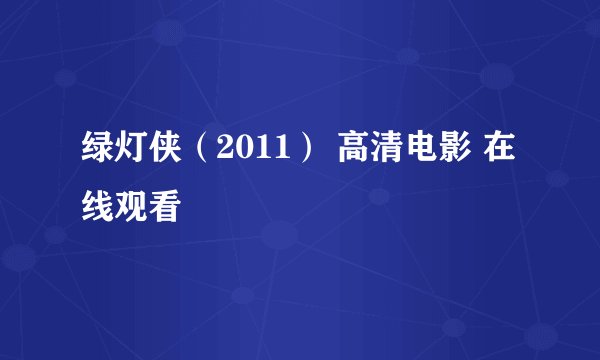 绿灯侠（2011） 高清电影 在线观看